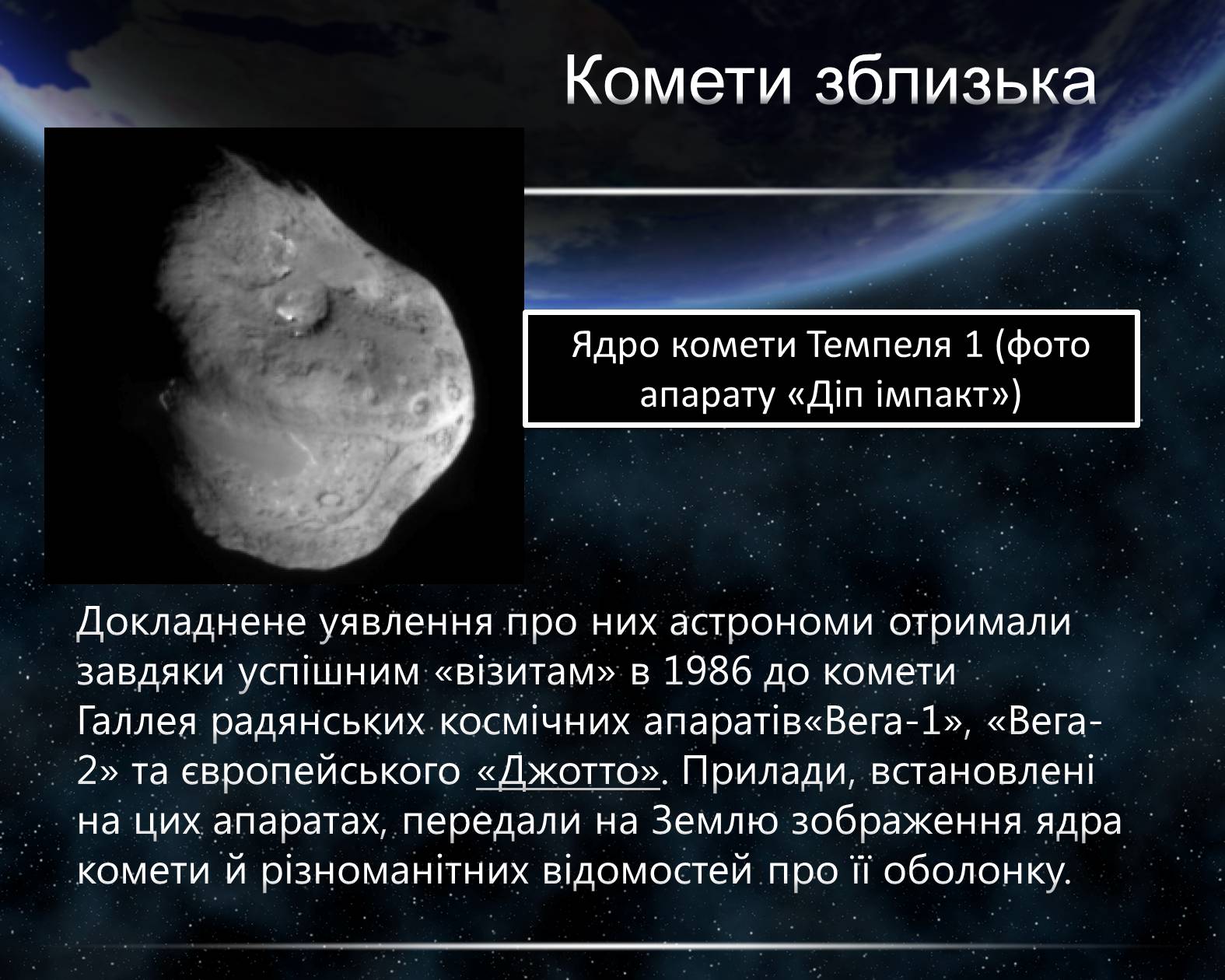 Комети зблизька

Ядро комети Темпеля 1 (фото апарату «Діп імпакт»)

Докладнене уявлення про них астрономи отримали завдяки успішним «візитам» в 1986 до комети Галлея радянських космічних апаратів«Вега-1», «Вега-2» та європейського «Джотто». Прилади, встановлені на цих апаратах, передали на Землю зображення ядра комети й різноманітних відомостей про її оболонку.